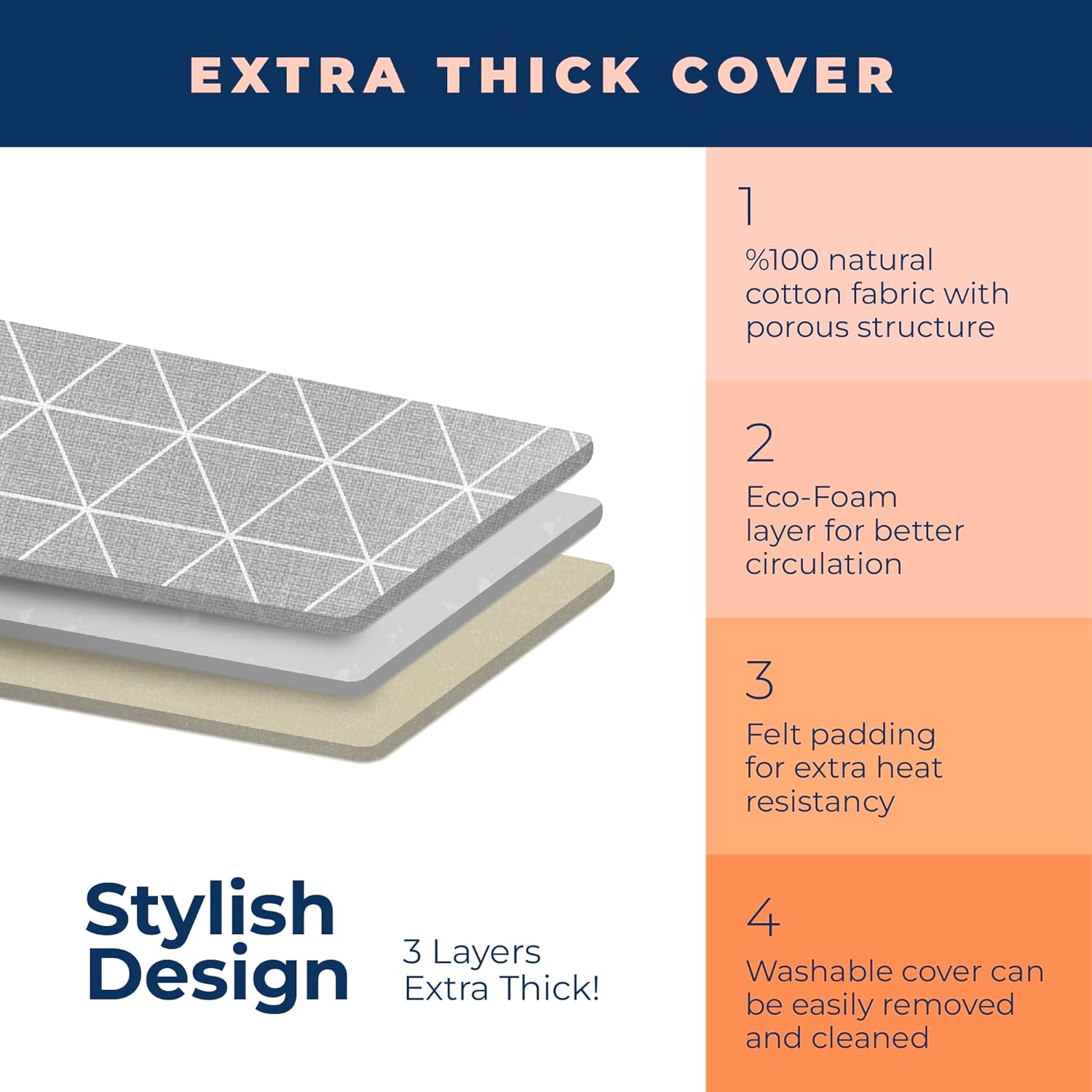 EXTRA THICK COVER

Stylish Design

3 Layers Extra Thick!

1
%100 natural cotton fabric with porous structure

2
Eco-Foam layer for better circulation

3
Felt padding for extra heat resistancy

4
Washable cover can be easily removed and cleaned